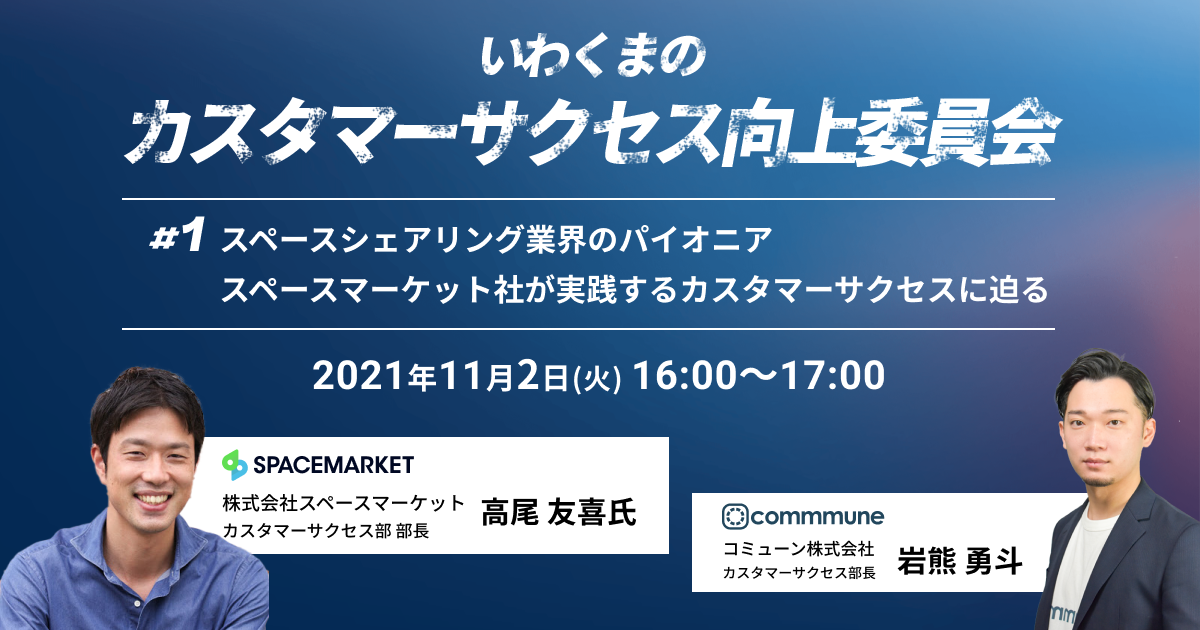 いわくまの
カスタマーサクセス向上委員会

#1 スペースシェアリング業界のパイオニア
スペースマーケット社が実践するカスタマーサクセスに迫る

2021年11月2日(火) 16:00〜17:00

SPACEMARKET
株式会社スペースマーケット
カスタマーサクセス部 部長
高尾 友喜氏

commmune
コミューン株式会社
カスタマーサクセス部長
岩熊 勇斗